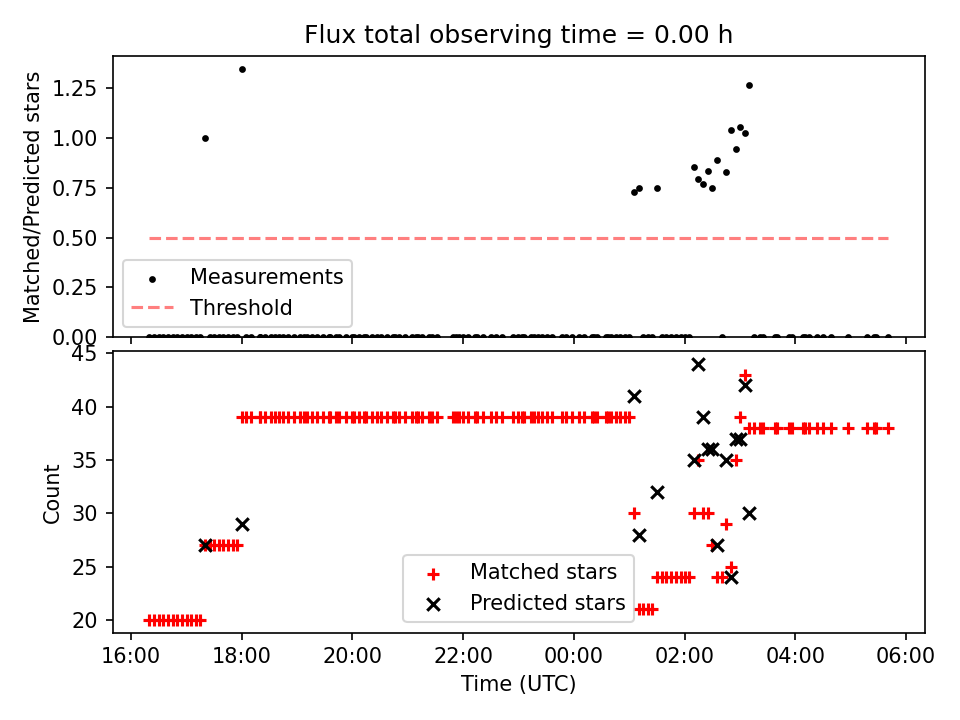 Flux total observing time = 0.00 h

Matched/Predicted stars

1.25
1.00
0.75
0.50
0.25
0.00

Measurements
Threshold

Count

45
40
35
30
25
20

Matched stars
Predicted stars

16:00 18:00 20:00 22:00 00:00 02:00 04:00 06:00

Time (UTC)